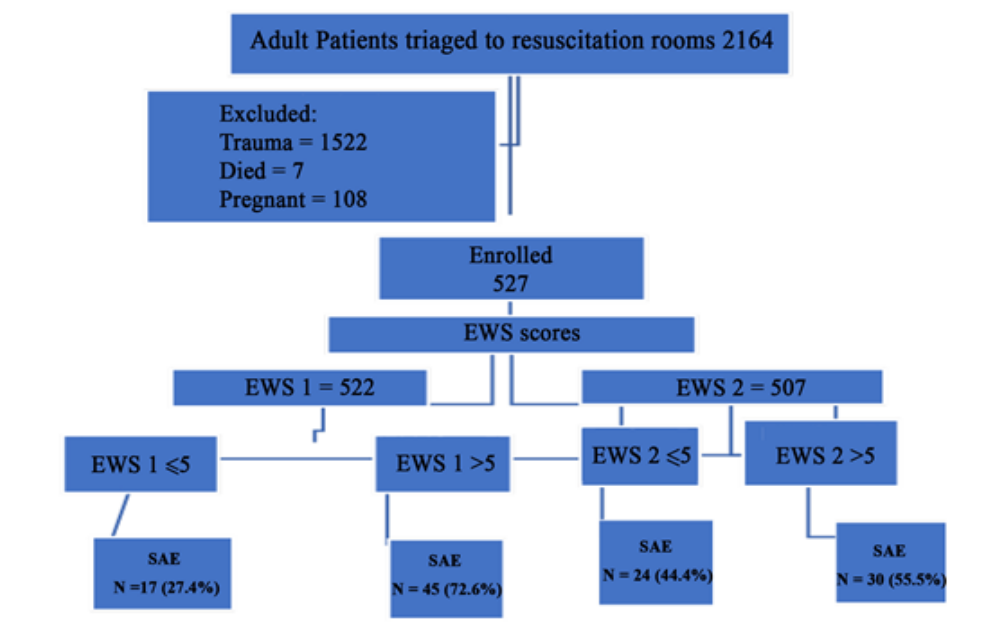 Adult Patients triaged to resuscitation rooms 2164

Excluded:
Trauma = 1522
Died = 7
Pregnant = 108

Enrolled
527

EWS scores

EWS 1 = 522

EWS 2 = 507

EWS 1 ⩽5

EWS 1 >5

EWS 2 ⩽5

EWS 2 >5

SAE
N =17 (27.4%)

SAE
N = 45 (72.6%)

SAE
N = 24 (44.4%)

SAE
N = 30 (55.5%)